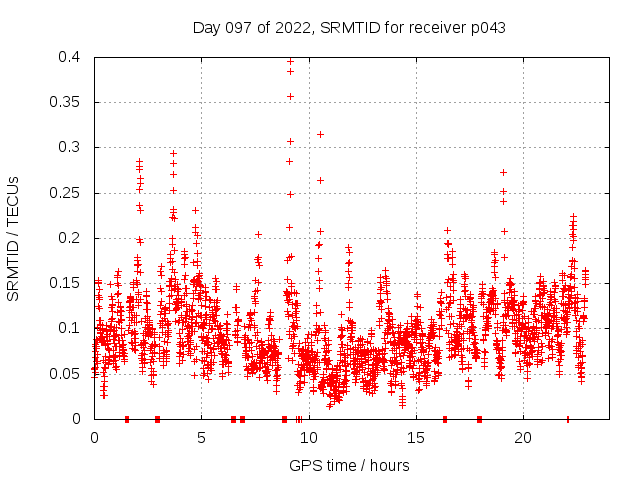 Day 097 of 2022, SRMTID for receiver p043

SRMTID / TECUs

0.4
0.35
0.3
0.25
0.2
0.15
0.1
0.05
0

0
5
10
15
20

GPS time / hours